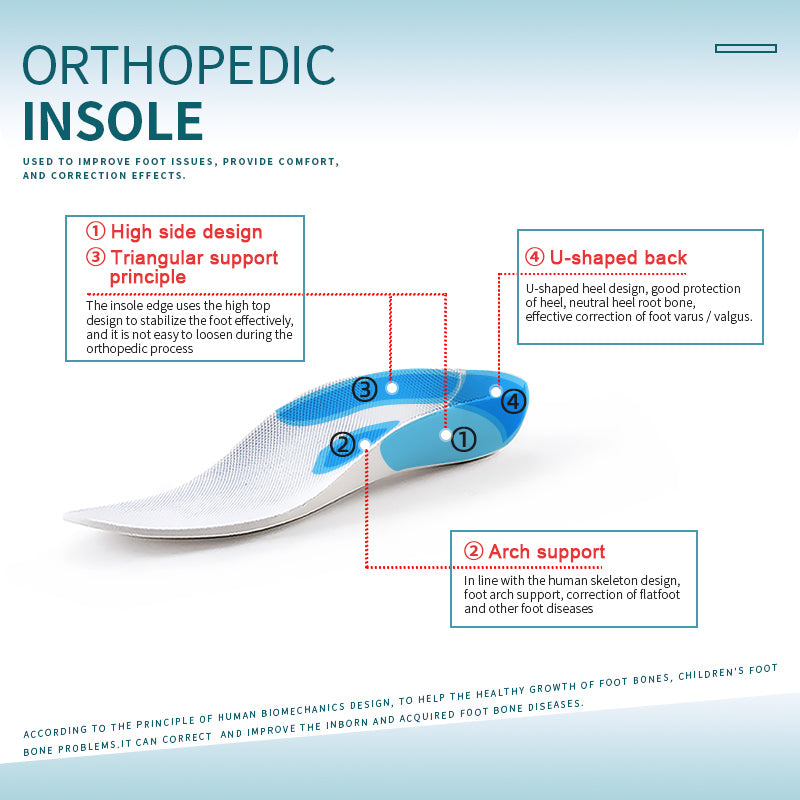 ORTHOPEDIC
INSOLE

USED TO IMPROVE FOOT ISSUES, PROVIDE COMFORT, AND CORRECTION EFFECTS.

① High side design
③ Triangular support principle
The insole edge uses the high top design to stabilize the foot effectively, and it is not easy to loosen during the orthopedic process

④ U-shaped back
U-shaped heel design, good protection of heel, neutral heel root bone, effective correction of foot varus / valgus.

③
④
②
①

② Arch support
In line with the human skeleton design, foot arch support, correction of flatfoot and other foot diseases

ACCORDING TO THE PRINCIPLE OF HUMAN BIOMECHANICS DESIGN, TO HELP THE HEALTHY GROWTH OF FOOT BONES, CHILDREN'S FOOT BONE PROBLEMS.IT CAN CORRECT AND IMPROVE THE INBORN AND ACQUIRED FOOT BONE DISEASES.